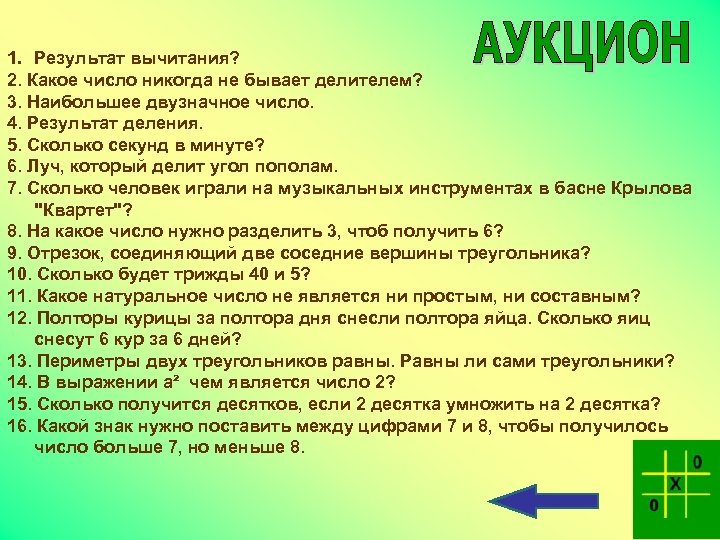 АУКЦИОН

1. Результат вычитания?
2. Какое число никогда не бывает делителем?
3. Наибольшее двузначное число.
4. Результат деления.
5. Сколько секунд в минуте?
6. Луч, который делит угол пополам.
7. Сколько человек играли на музыкальных инструментах в басне Крылова "Квартет"?
8. На какое число нужно разделить 3, чтоб получить 6?
9. Отрезок, соединяющий две соседние вершины треугольника?
10. Сколько будет трижды 40 и 5?
11. Какое натуральное число не является ни простым, ни составным?
12. Полторы курицы за полтора дня снесли полтора яйца. Сколько яиц снесут 6 кур за 6 дней?
13. Периметры двух треугольников равны. Равны ли сами треугольники?
14. В выражении $a^2$ чем является число 2?
15. Сколько получится десятков, если 2 десятка умножить на 2 десятка?
16. Какой знак нужно поставить между цифрами 7 и 8, чтобы получилось число больше 7, но меньше 8.

0
X
0